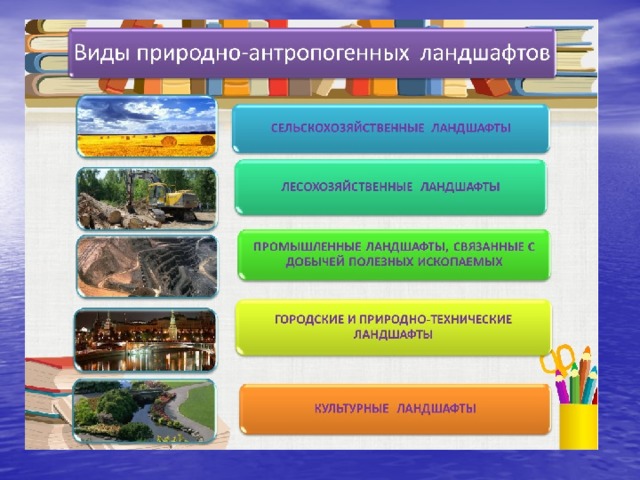 Виды природно-антропогенных ландшафтов

СЕЛЬСКОХОЗЯЙСТВЕННЫЕ ЛАНДШАФТЫ

ЛЕСОХОЗЯЙСТВЕННЫЕ ЛАНДШАФТЫ

ПРОМЫШЛЕННЫЕ ЛАНДШАФТЫ, СВЯЗАННЫЕ С ДОБЫЧЕЙ ПОЛЕЗНЫХ ИСКОПАЕМЫХ

ГОРОДСКИЕ И ПРИРОДНО-ТЕХНИЧЕСКИЕ ЛАНДШАФТЫ

КУЛЬТУРНЫЕ ЛАНДШАФТЫ